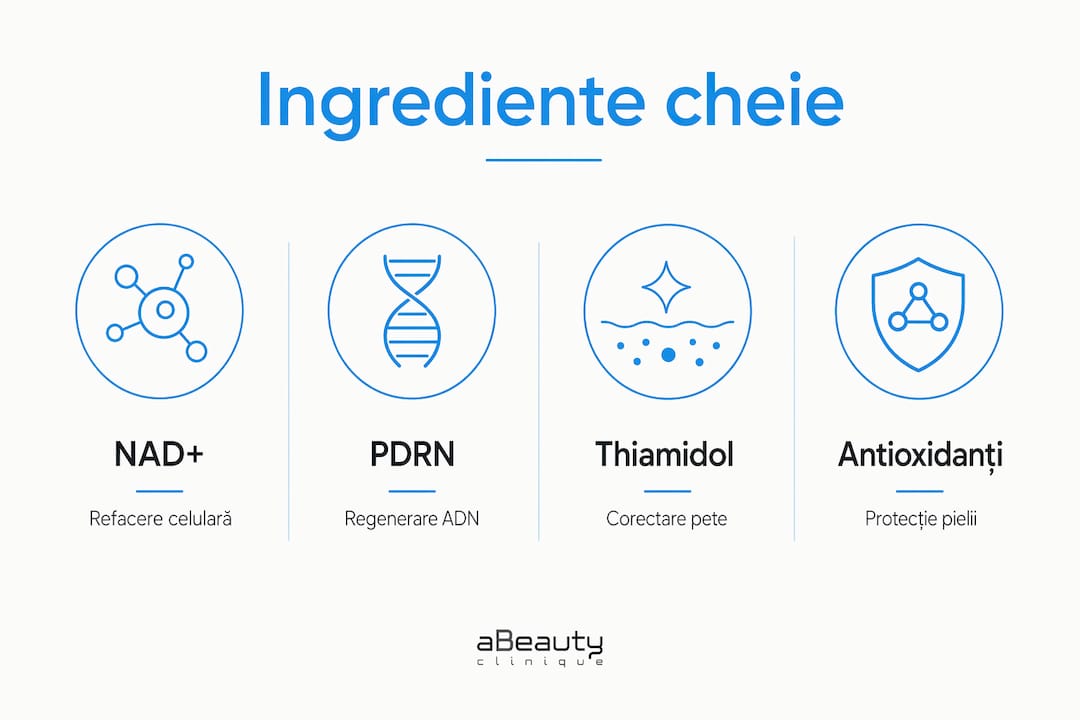 Ingrediente cheie

NAD+

Refacere celulară

PDRN

Regenerare ADN

Thiamidol

Corectare pete

Antioxidanți

Protecție pielii

aBeauty
clinique